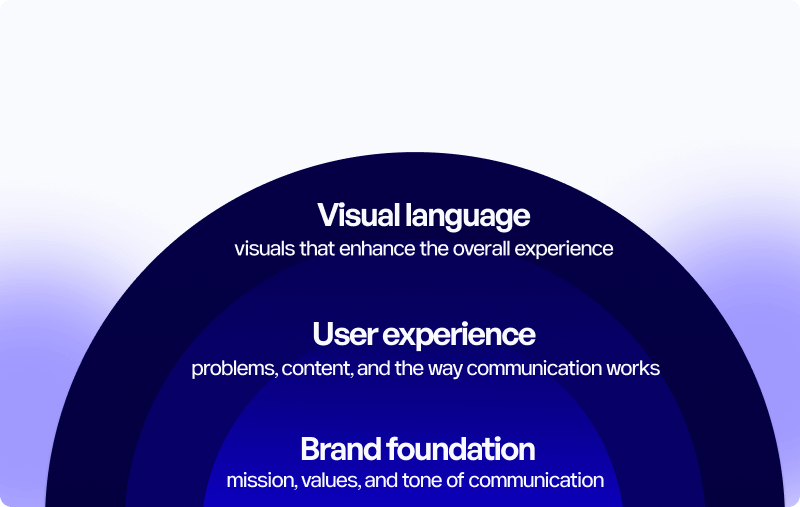 Visual language
visuals that enhance the overall experience

User experience
problems, content, and the way communication works

Brand foundation
mission, values, and tone of communication